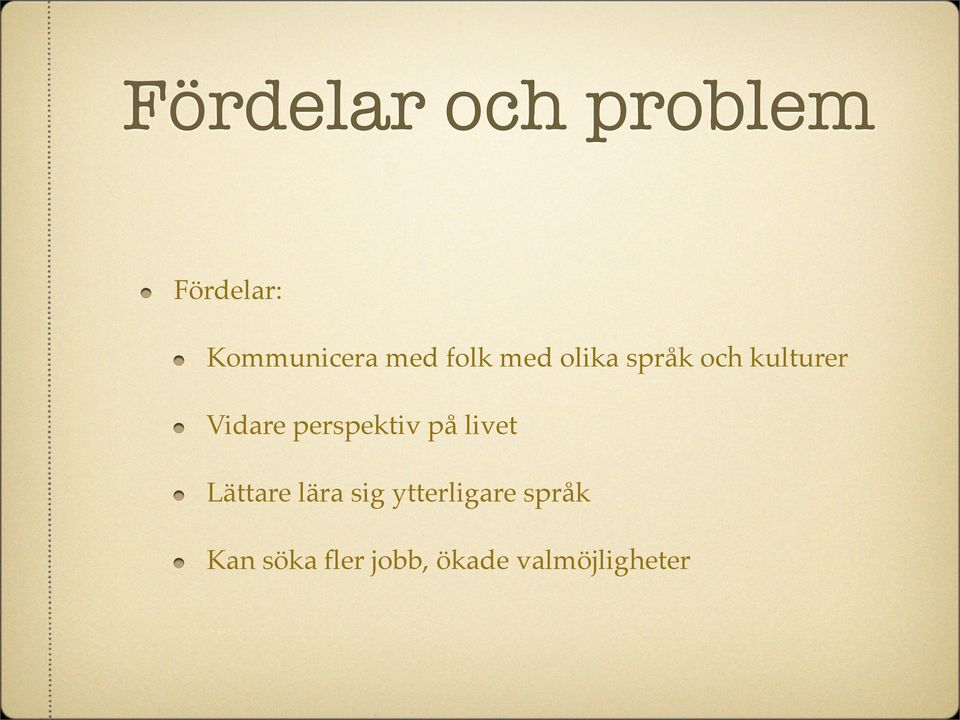 Fördelar och problem

- Fördelar:
  - Kommunicera med folk med olika språk och kulturer
  - Vidare perspektiv på livet
  - Lättare lära sig ytterligare språk
  - Kan söka fler jobb, ökade valmöjligheter